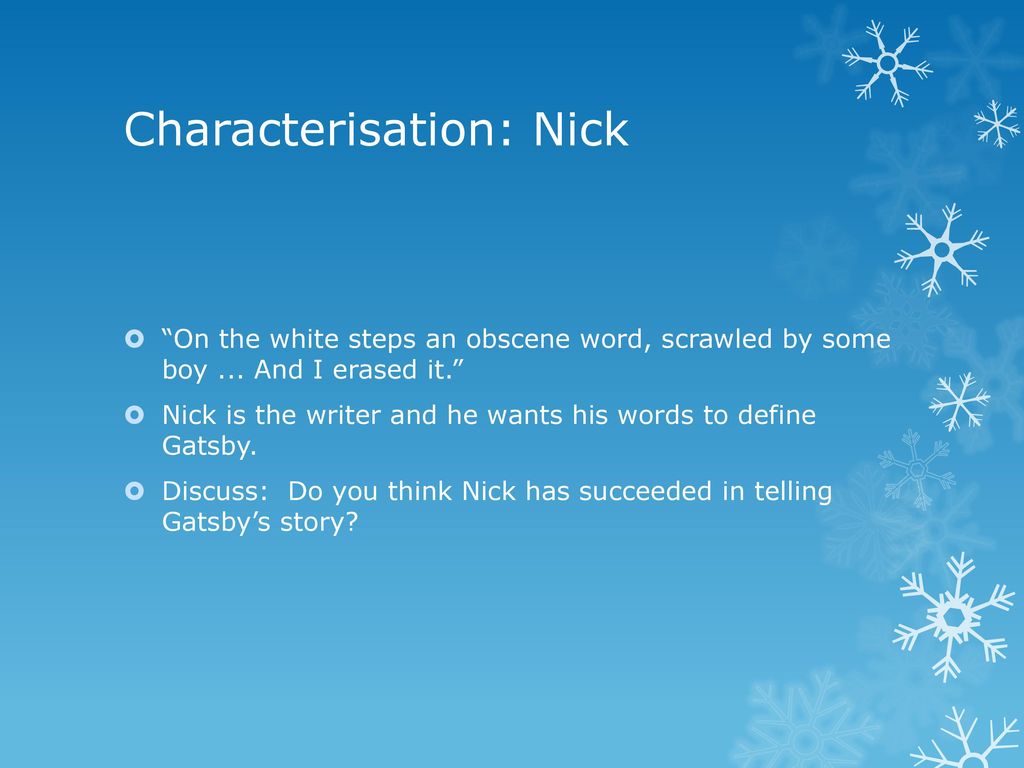 Characterisation: Nick

“On the white steps an obscene word, scrawled by some boy ... And I erased it.”

Nick is the writer and he wants his words to define Gatsby.

Discuss: Do you think Nick has succeeded in telling Gatsby’s story?